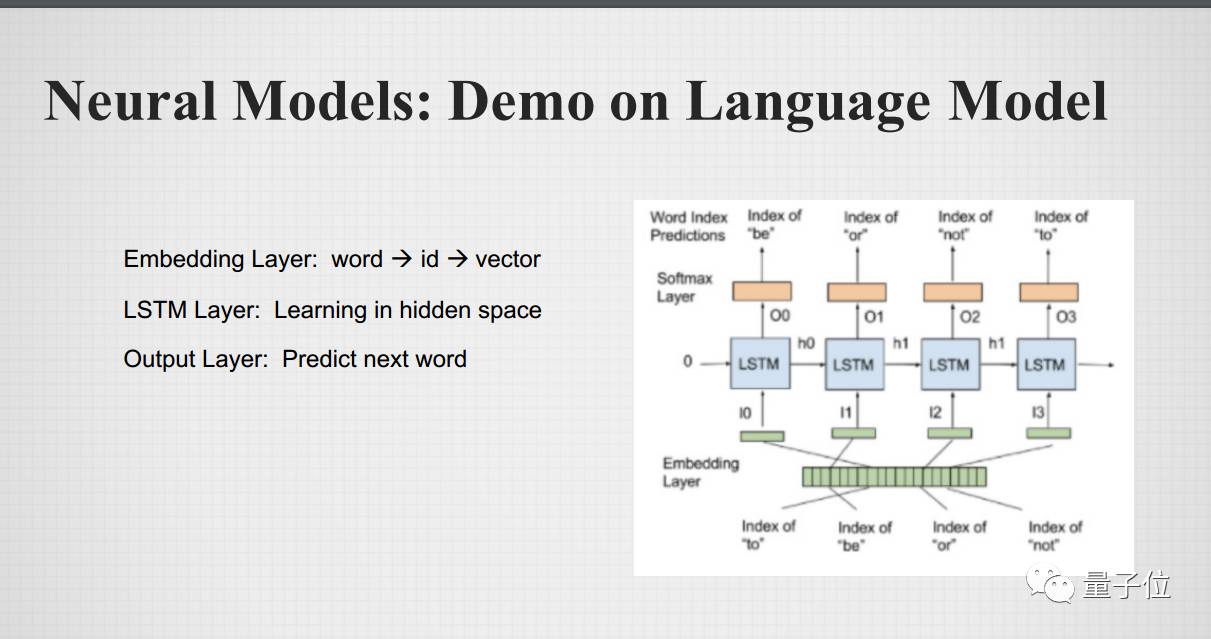 Neural Models: Demo on Language Model

Embedding Layer: word → id → vector

LSTM Layer: Learning in hidden space

Output Layer: Predict next word

Word Index Predictions

Index of "be"

Index of "or"

Index of "not"

Index of "to"

Softmax Layer

O0

O1

O2

O3

0

LSTM

h0

LSTM

h1

LSTM

h1

LSTM

I0

I1

I2

I3

Embedding Layer

Index of "to"

Index of "be"

Index of "or"

Index of "not"

量子位